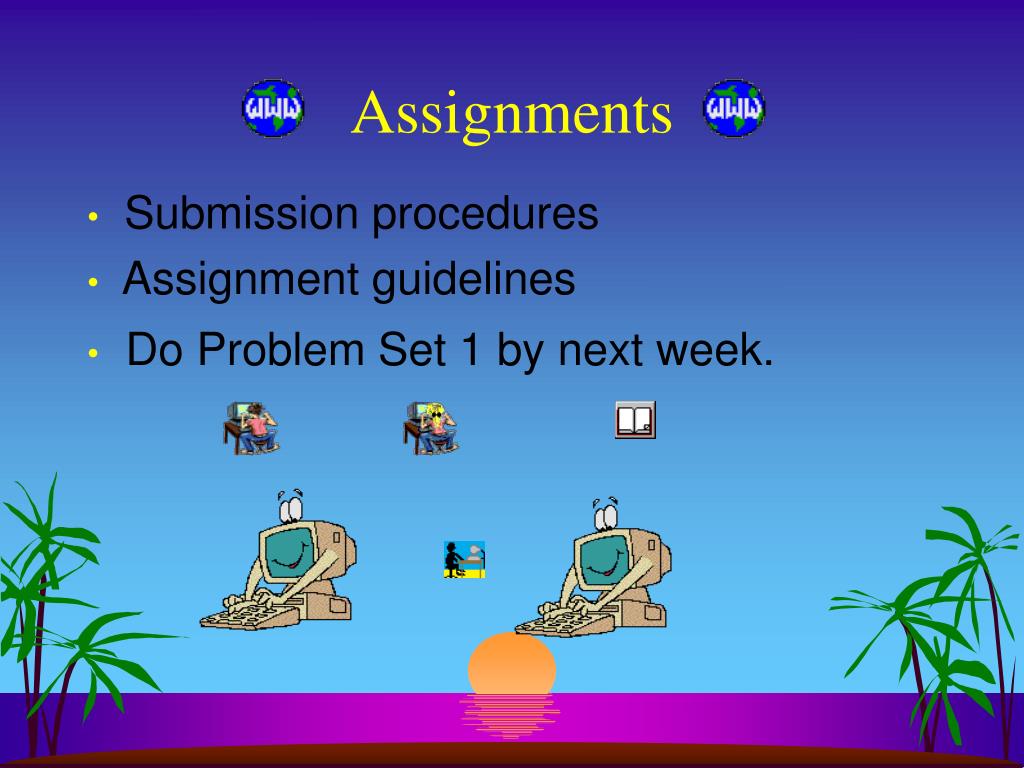 WWW Assignments WWW

• Submission procedures
• Assignment guidelines
• Do Problem Set 1 by next week.